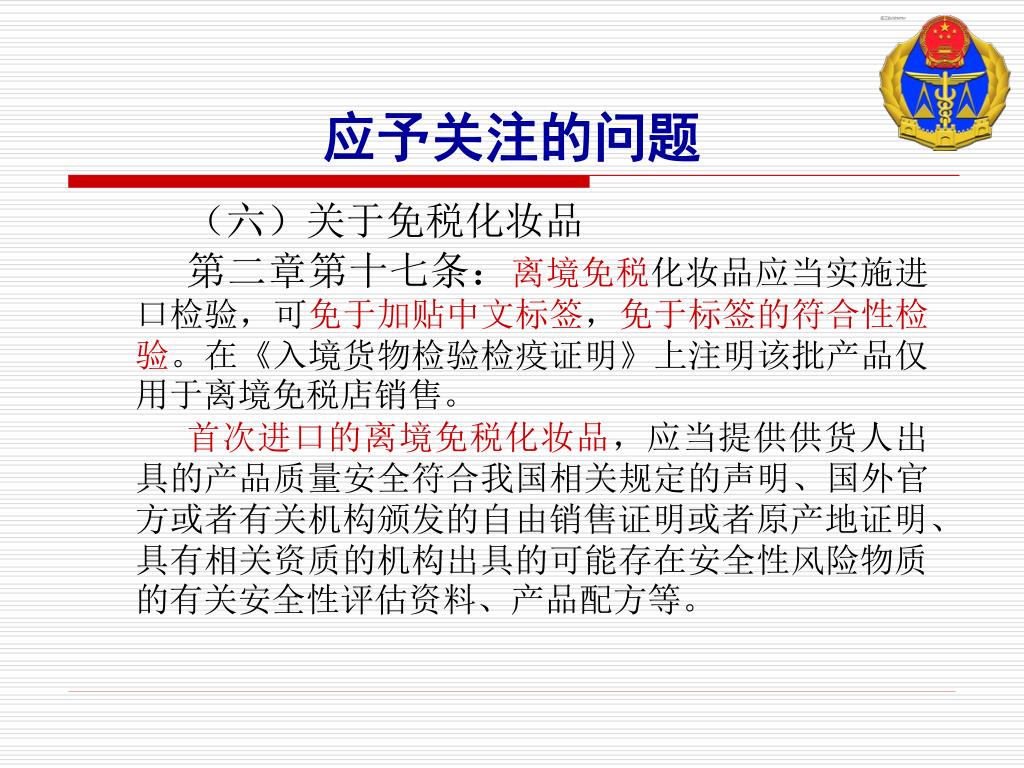 应予关注的问题

（六）关于免税化妆品

第二章第十七条：离境免税化妆品应当实施进口检验，可免于加贴中文标签，免于标签的符合性检验。在《入境货物检验检疫证明》上注明该批产品仅用于离境免税店销售。

首次进口的离境免税化妆品，应当提供供货人出具的产品质量安全符合我国相关规定的声明、国外官方或者有关机构颁发的自由销售证明或者原产地证明、具有相关资质的机构出具的可能存在安全性风险物质的有关安全性评估资料、产品配方等。